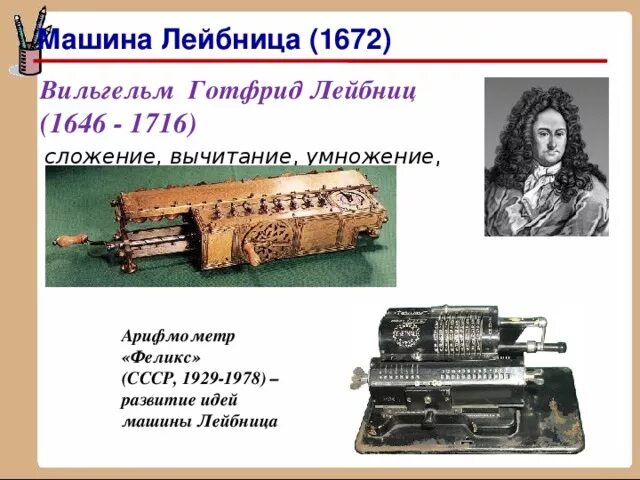 Машина Лейбница (1672)

Вильгельм Готфрид Лейбниц (1646 - 1716)

сложение, вычитание, умножение,

Арифмометр «Феликс» (СССР, 1929-1978) – развитие идей машины Лейбница